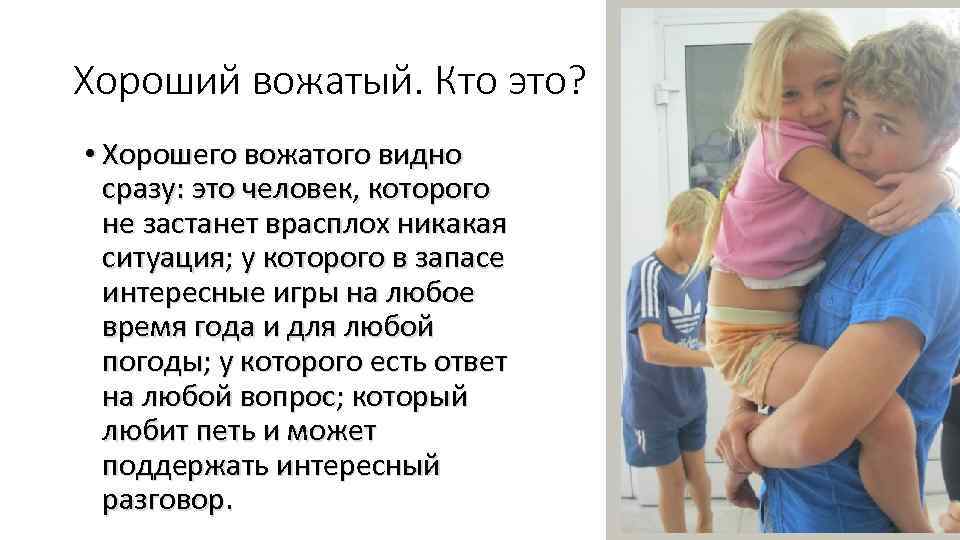 Хороший вожатый. Кто это?

• Хорошего вожатого видно сразу: это человек, которого не застанет врасплох никакая ситуация; у которого в запасе интересные игры на любое время года и для любой погоды; у которого есть ответ на любой вопрос; который любит петь и может поддержать интересный разговор.